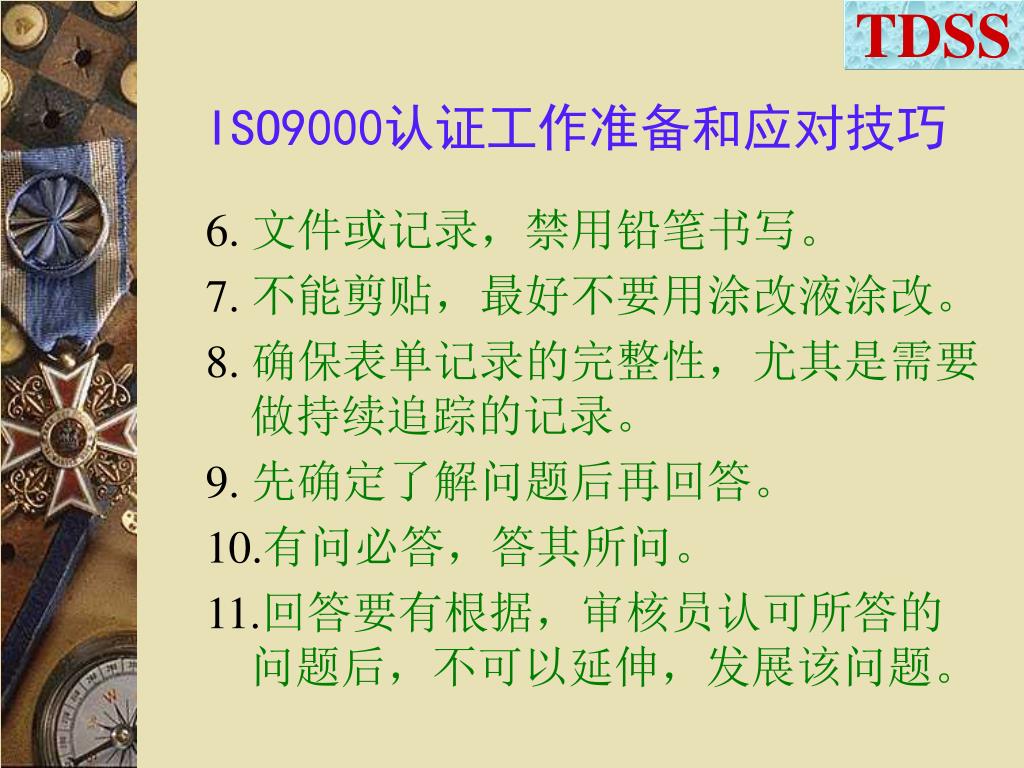 TDSS

ISO9000认证工作准备和应对技巧

6. 文件或记录，禁用铅笔书写。

7. 不能剪贴，最好不要用涂改液涂改。

8. 确保表单记录的完整性，尤其是需要做持续追踪的记录。

9. 先确定了解问题后再回答。

10.有问必答，答其所问。

11.回答要有根据，审核员认可所答的问题后，不可以延伸，发展该问题。